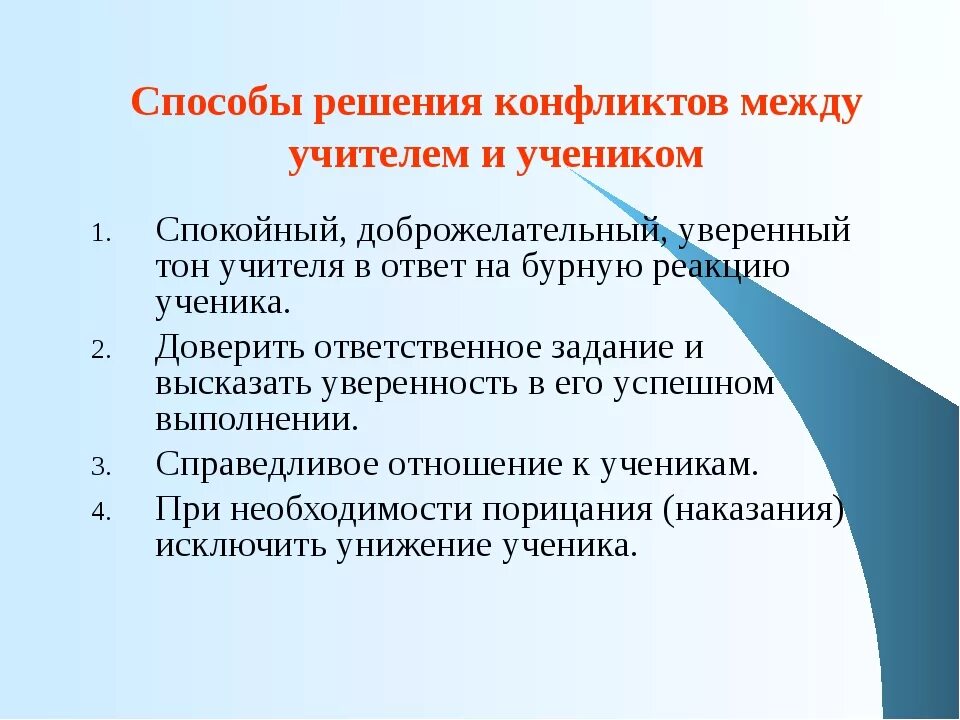 Способы решения конфликтов между учителем и учеником

1. Спокойный, доброжелательный, уверенный тон учителя в ответ на бурную реакцию ученика.
2. Доверить ответственное задание и высказать уверенность в его успешном выполнении.
3. Справедливое отношение к ученикам.
4. При необходимости порицания (наказания) исключить унижение ученика.